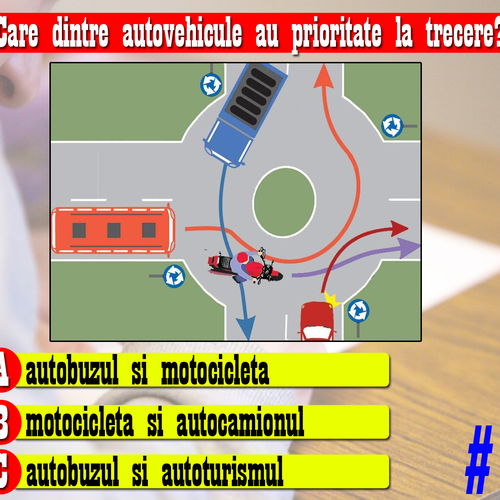 Care dintre autovehicule au prioritate la trecere?

A autobuzul si motocicleta

B motocicleta si autocamionul

C autobuzul si autoturismul

#